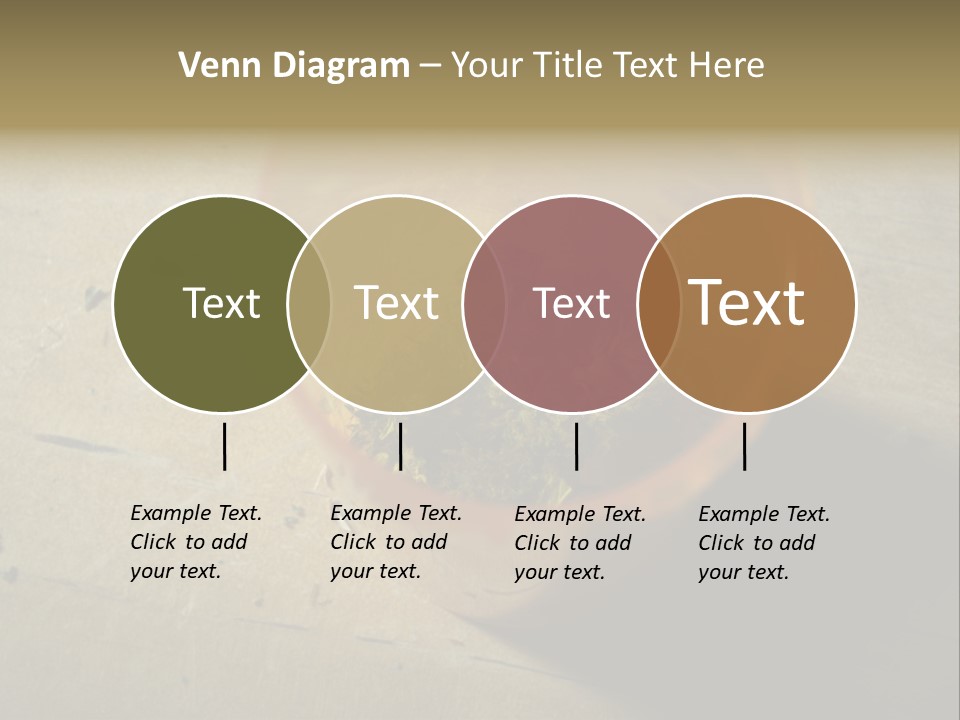 Venn Diagram – Your Title Text Here

Text

Text

Text

Text

Example Text. Click to add your text.

Example Text. Click to add your text.

Example Text. Click to add your text.

Example Text. Click to add your text.